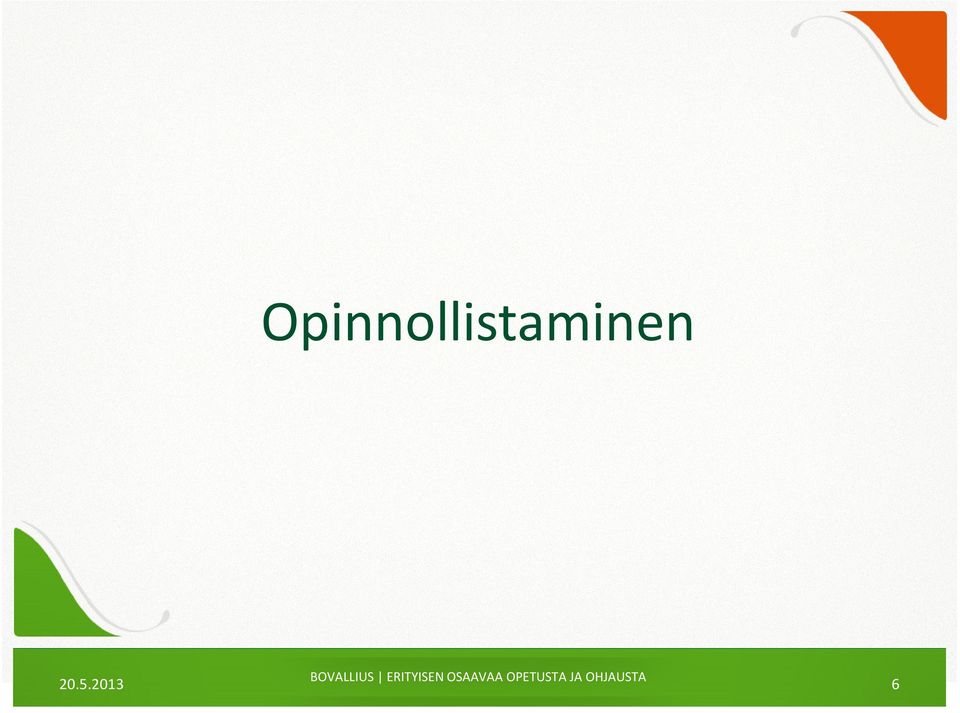 Opinnollistaminen

20.5.2013

BOVALLIUS | ERITYISEN OSAAVAA OPETUSTA JA OHJAUSTA

6